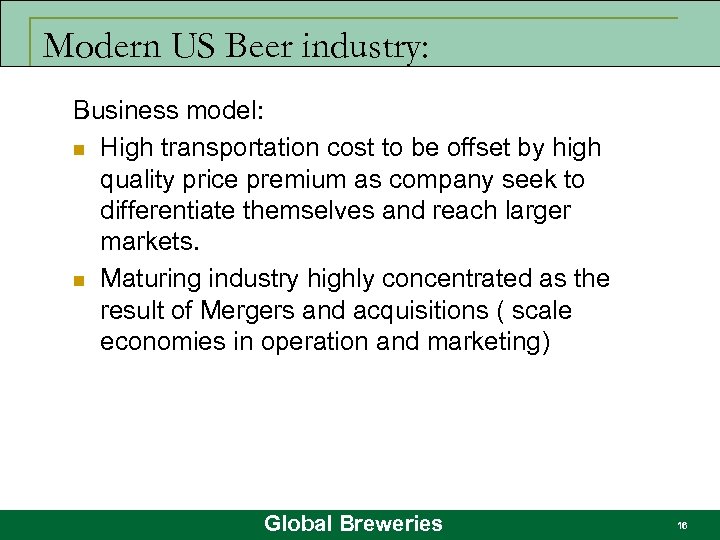 Modern US Beer industry:

Business model:

- High transportation cost to be offset by high quality price premium as company seek to differentiate themselves and reach larger markets.
- Maturing industry highly concentrated as the result of Mergers and acquisitions ( scale economies in operation and marketing)

Global Breweries

16